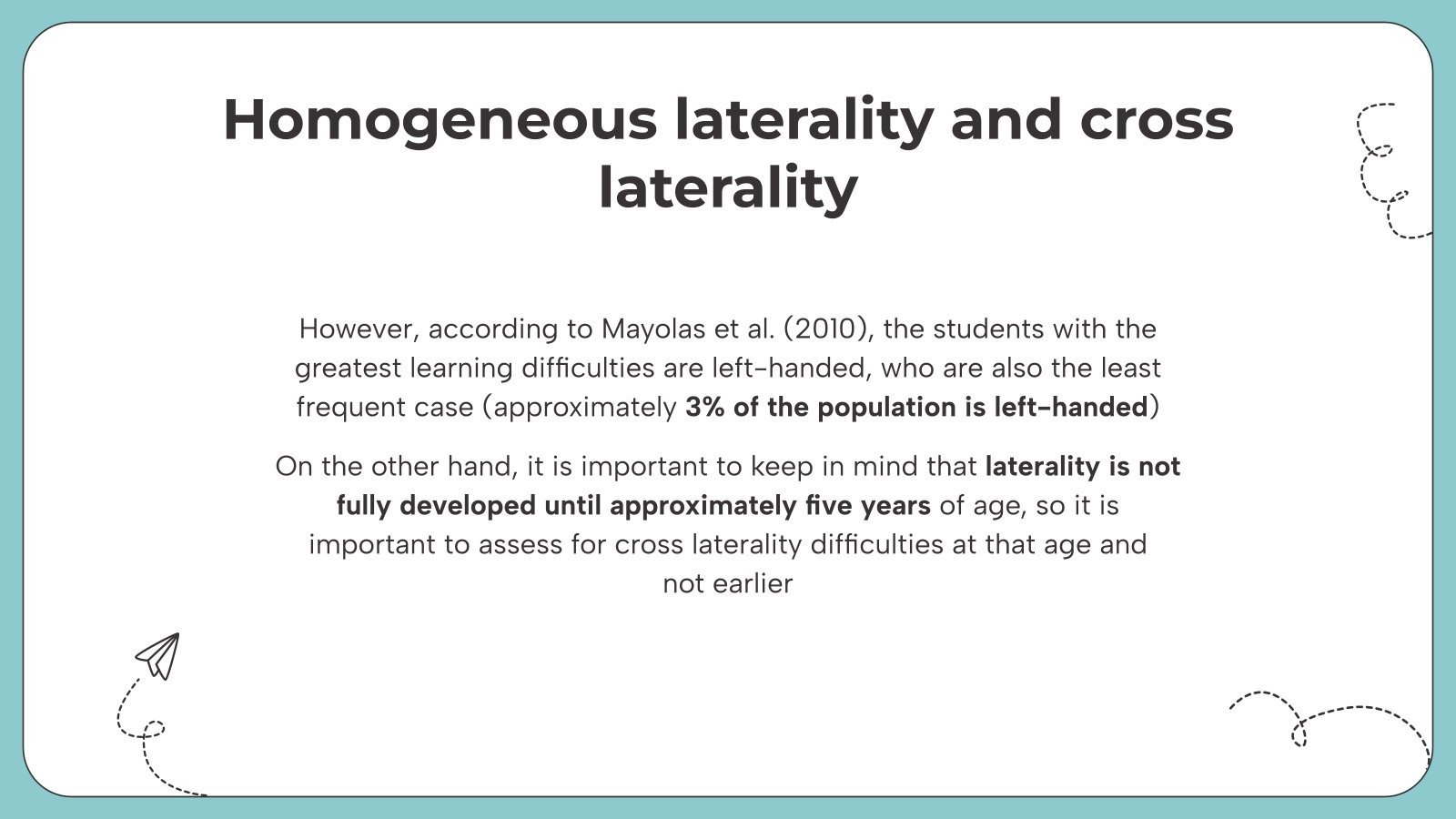 Homogeneous laterality and cross laterality

However, according to Mayolas et al. (2010), the students with the greatest learning difficulties are left-handed, who are also the least frequent case (approximately 3% of the population is left-handed)

On the other hand, it is important to keep in mind that laterality is not fully developed until approximately five years of age, so it is important to assess for cross laterality difficulties at that age and not earlier